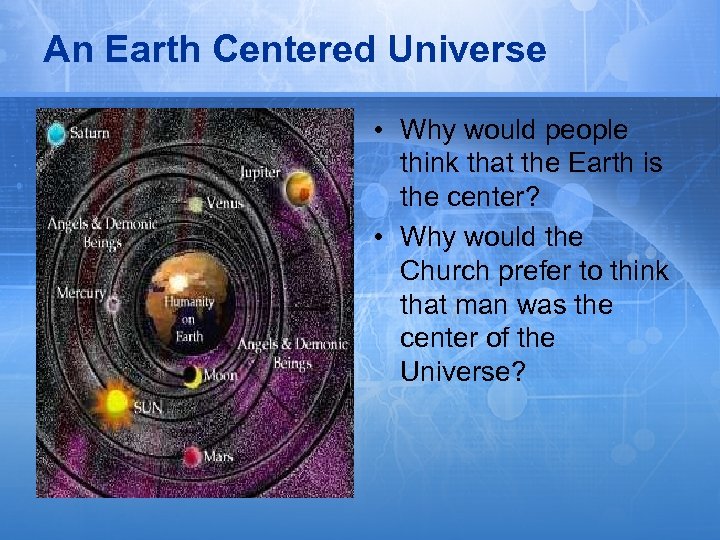 An Earth Centered Universe

Saturn
Jupiter
Venus
Angels & Demonic Beings
Mercury
Humanity on Earth
Angels & Demonic Beings
Moon
SUN
Mars

• Why would people think that the Earth is the center?
• Why would the Church prefer to think that man was the center of the Universe?